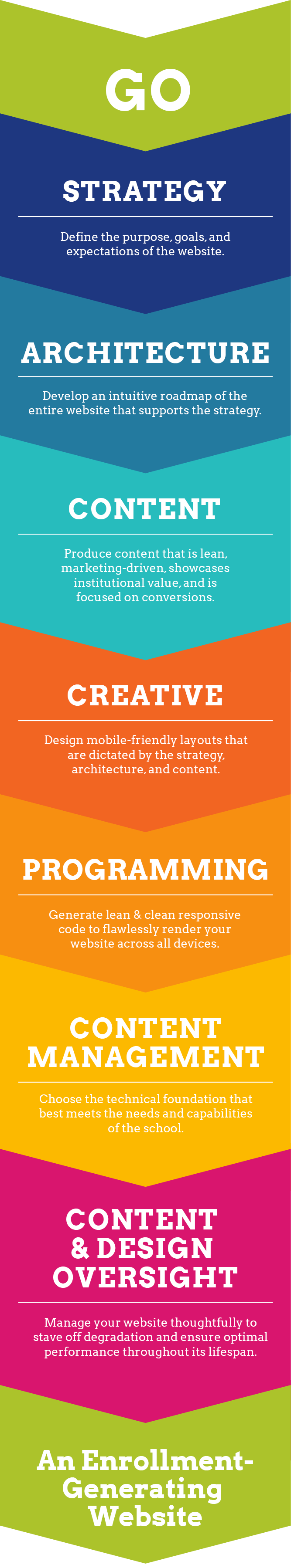 GO

STRATEGY

Define the purpose, goals, and expectations of the website.

ARCHITECTURE

Develop an intuitive roadmap of the entire website that supports the strategy.

CONTENT

Produce content that is lean, marketing-driven, showcases institutional value, and is focused on conversions.

CREATIVE

Design mobile-friendly layouts that are dictated by the strategy, architecture, and content.

PROGRAMMING

Generate lean & clean responsive code to flawlessly render your website across all devices.

CONTENT MANAGEMENT

Choose the technical foundation that best meets the needs and capabilities of the school.

CONTENT & DESIGN OVERSIGHT

Manage your website thoughtfully to stave off degradation and ensure optimal performance throughout its lifespan.

An Enrollment-Generating Website